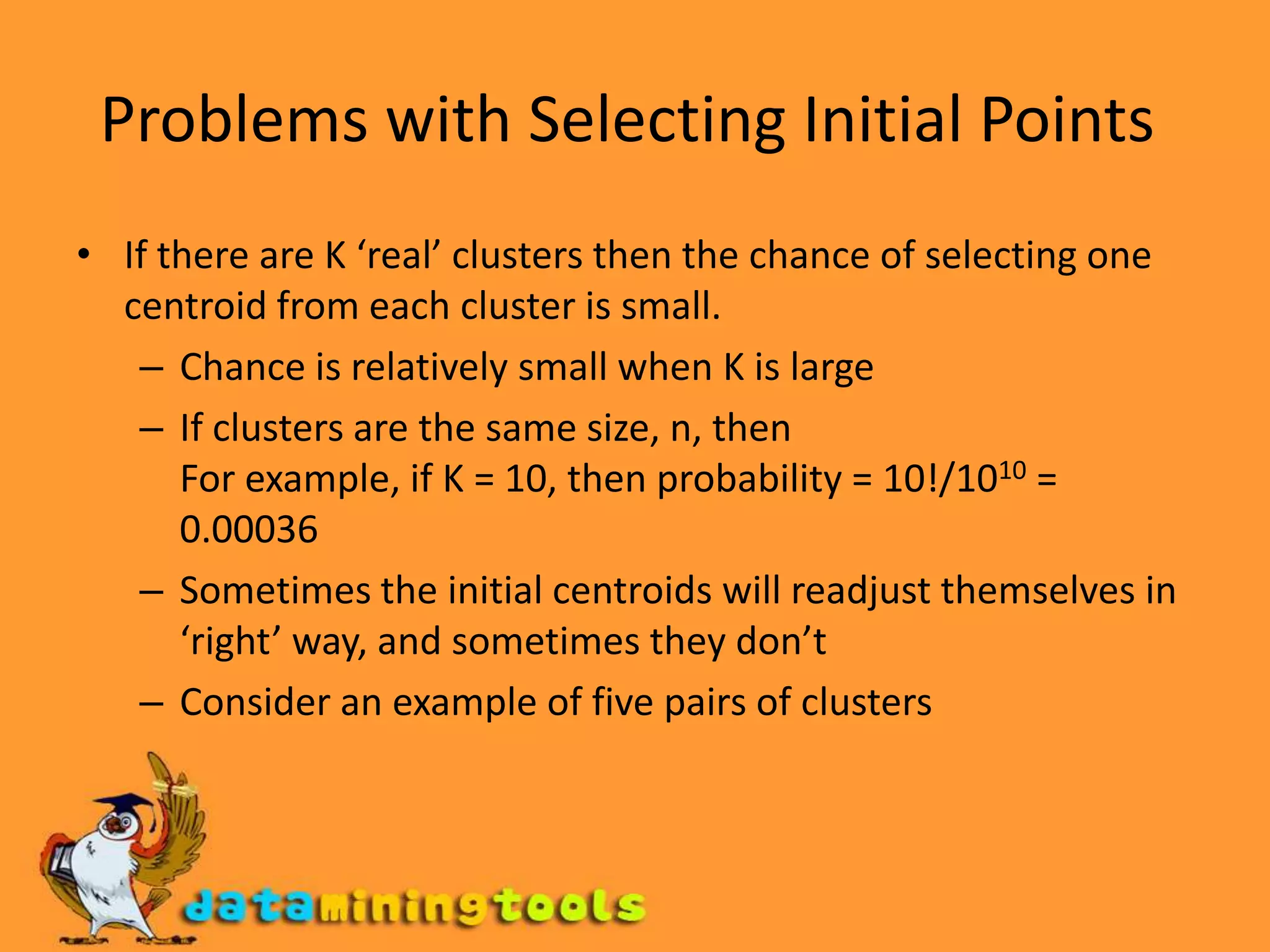 Problems with Selecting Initial Points

• If there are K ‘real’ clusters then the chance of selecting one centroid from each cluster is small.
– Chance is relatively small when K is large
– If clusters are the same size, n, then
For example, if K = 10, then probability = $10!/10^{10}$ = 0.00036
– Sometimes the initial centroids will readjust themselves in ‘right’ way, and sometimes they don’t
– Consider an example of five pairs of clusters

dataminingtools